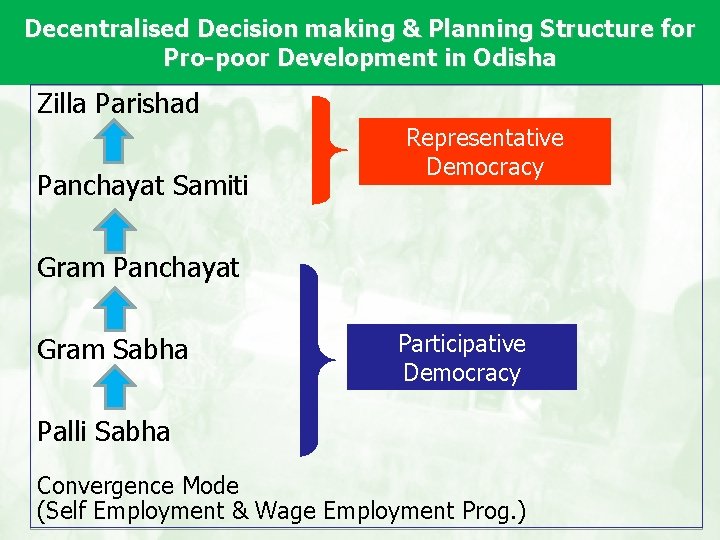 Decentralised Decision making & Planning Structure for Pro-poor Development in Odisha

Zilla Parishad

Panchayat Samiti

Gram Panchayat

Gram Sabha

Palli Sabha

Representative Democracy

Participative Democracy

Convergence Mode
(Self Employment & Wage Employment Prog.)